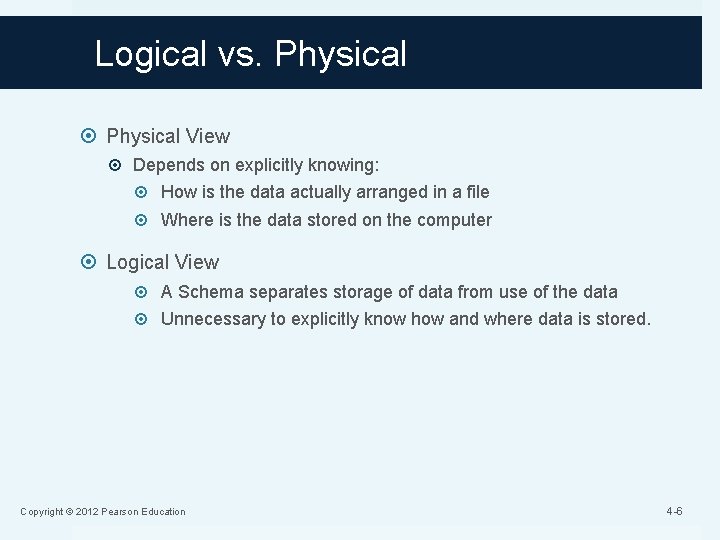 Logical vs. Physical

Physical View

Depends on explicitly knowing:

How is the data actually arranged in a file

Where is the data stored on the computer

Logical View

A Schema separates storage of data from use of the data

Unnecessary to explicitly know how and where data is stored.

Copyright © 2012 Pearson Education

4-6